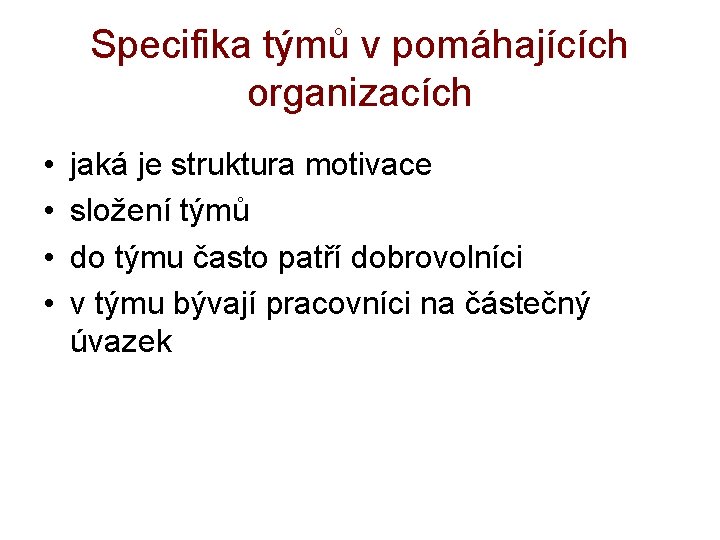 Specifika týmů v pomáhajících organizacích

• jaká je struktura motivace
• složení týmů
• do týmu často patří dobrovolníci
• v týmu bývají pracovníci na částečný úvazek